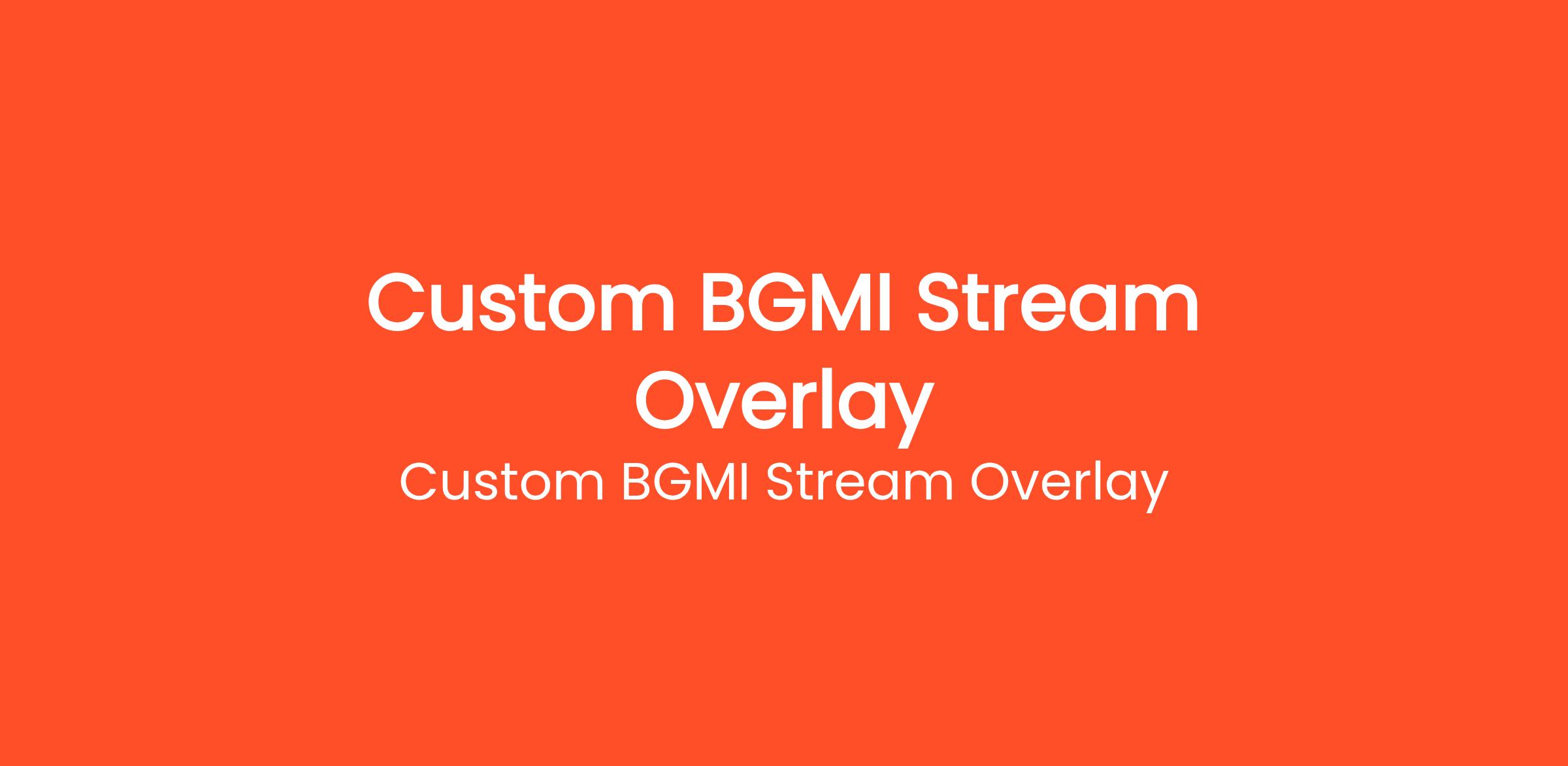 Custom BGMI Stream Overlay

Custom BGMI Stream Overlay